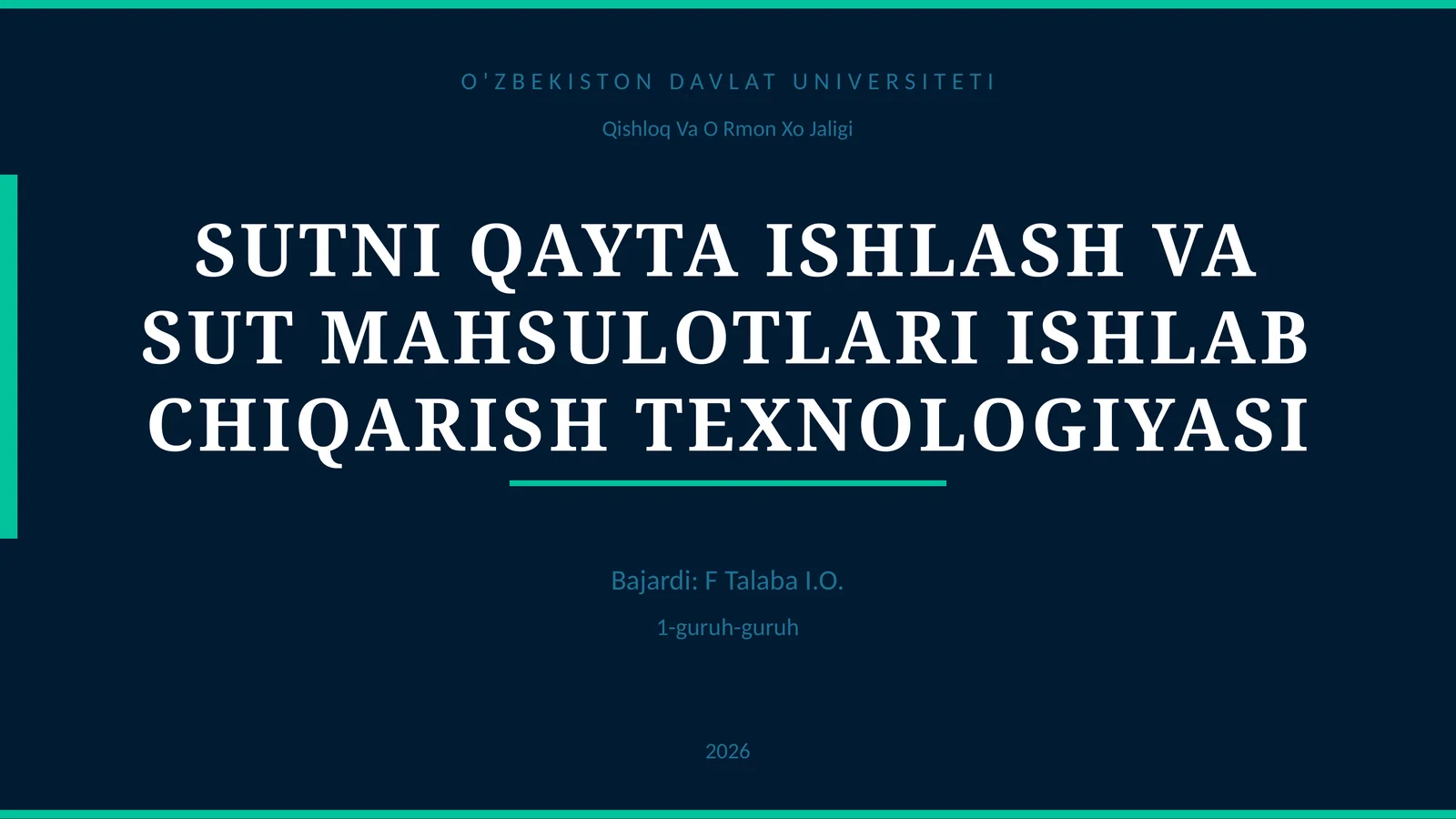 O'ZBEKISTON DAVLAT UNIVERSITETI

Qishloq Va O Rmon Xo Jaligi

SUTNI QAYTA ISHLASH VA SUT MAHSULOTLARI ISHLAB CHIQARISH TEXNOLOGIYASI

Bajardi: F Talaba I.O.

1-guruh-guruh

2026